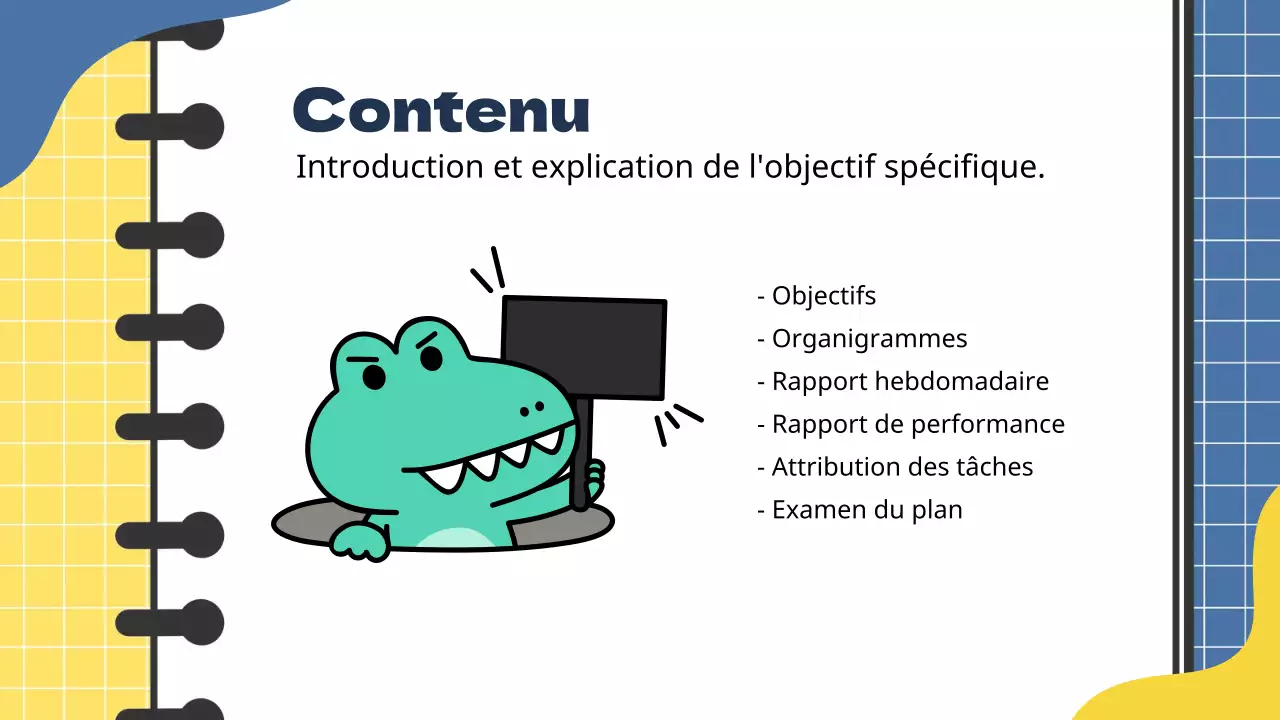 Contenu

Introduction et explication de l'objectif spécifique.

- Objectifs
- Organigrammes
- Rapport hebdomadaire
- Rapport de performance
- Attribution des tâches
- Examen du plan